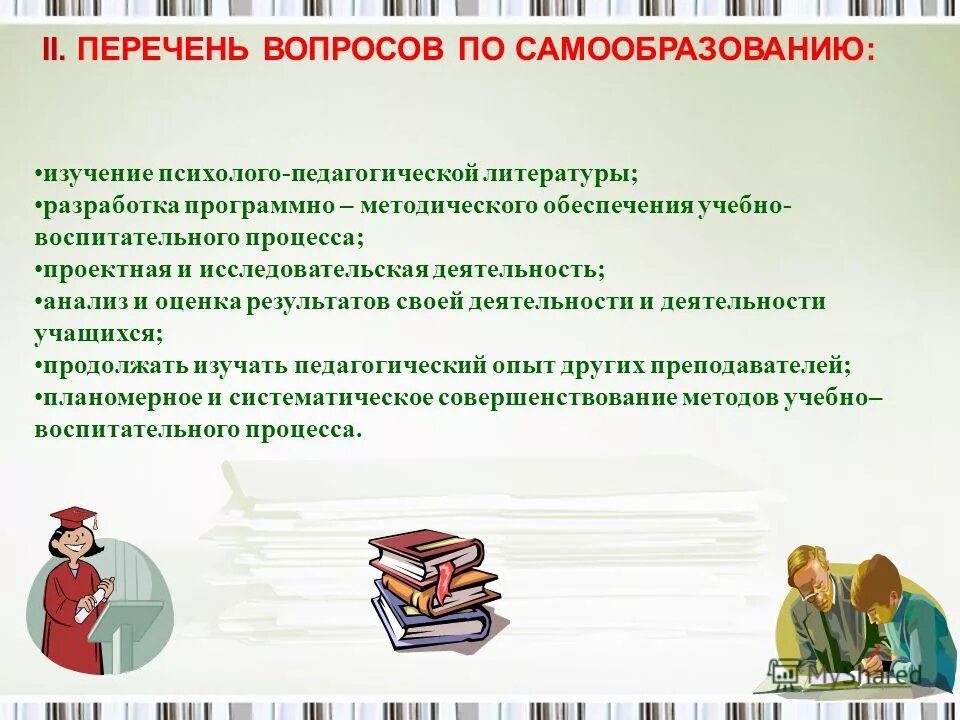 II. ПЕРЕЧЕНЬ ВОПРОСОВ ПО САМООБРАЗОВАНИЮ:

•изучение психолого-педагогической литературы;
•разработка программно – методического обеспечения учебно-воспитательного процесса;
•проектная и исследовательская деятельность;
•анализ и оценка результатов своей деятельности и деятельности учащихся;
•продолжать изучать педагогический опыт других преподавателей;
•планомерное и систематическое совершенствование методов учебно–воспитательного процесса.

MyShared